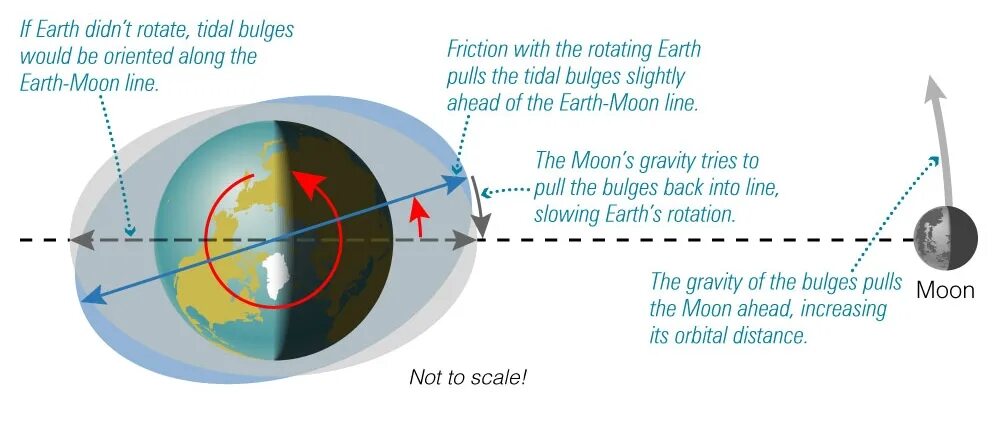 If Earth didn't rotate, tidal bulges would be oriented along the Earth-Moon line.

Friction with the rotating Earth pulls the tidal bulges slightly ahead of the Earth-Moon line.

The Moon's gravity tries to pull the bulges back into line, slowing Earth's rotation.

The gravity of the bulges pulls the Moon ahead, increasing its orbital distance.

Moon

Not to scale!